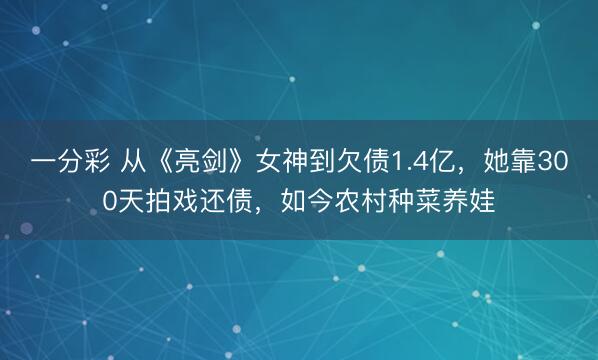 一分彩 从《亮剑》女神到欠债1.4亿，她靠300天拍戏还债，如今农村种菜养娃